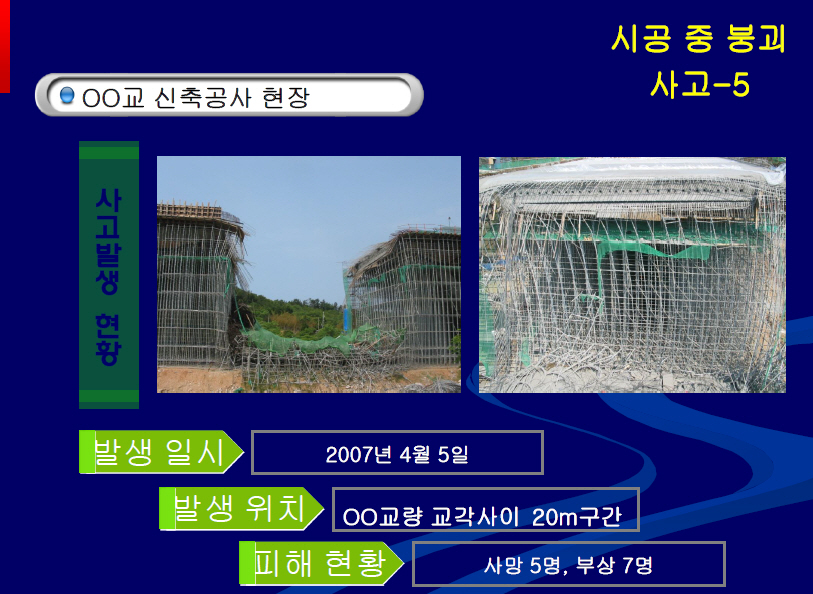 시공 중 붕괴 사고-5

OO교 신축공사 현장

사고발생 현황

발생 일시
2007년 4월 5일

발생 위치
OO교량 교각사이 20m구간

피해 현황
사망 5명, 부상 7명